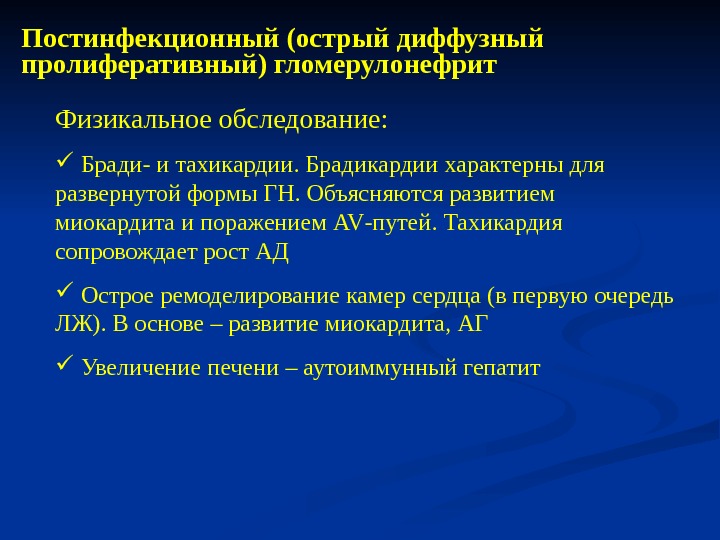 Постинфекционный (острый диффузный пролиферативный) гломерулонефрит

Физикальное обследование:

✓ Бради- и тахикардии. Брадикардии характерны для развернутой формы ГН. Объясняются развитием миокардита и поражением AV-путей. Тахикардия сопровождает рост АД

✓ Острое ремоделирование камер сердца (в первую очередь ЛЖ). В основе – развитие миокардита, АГ

✓ Увеличение печени – аутоиммунный гепатит